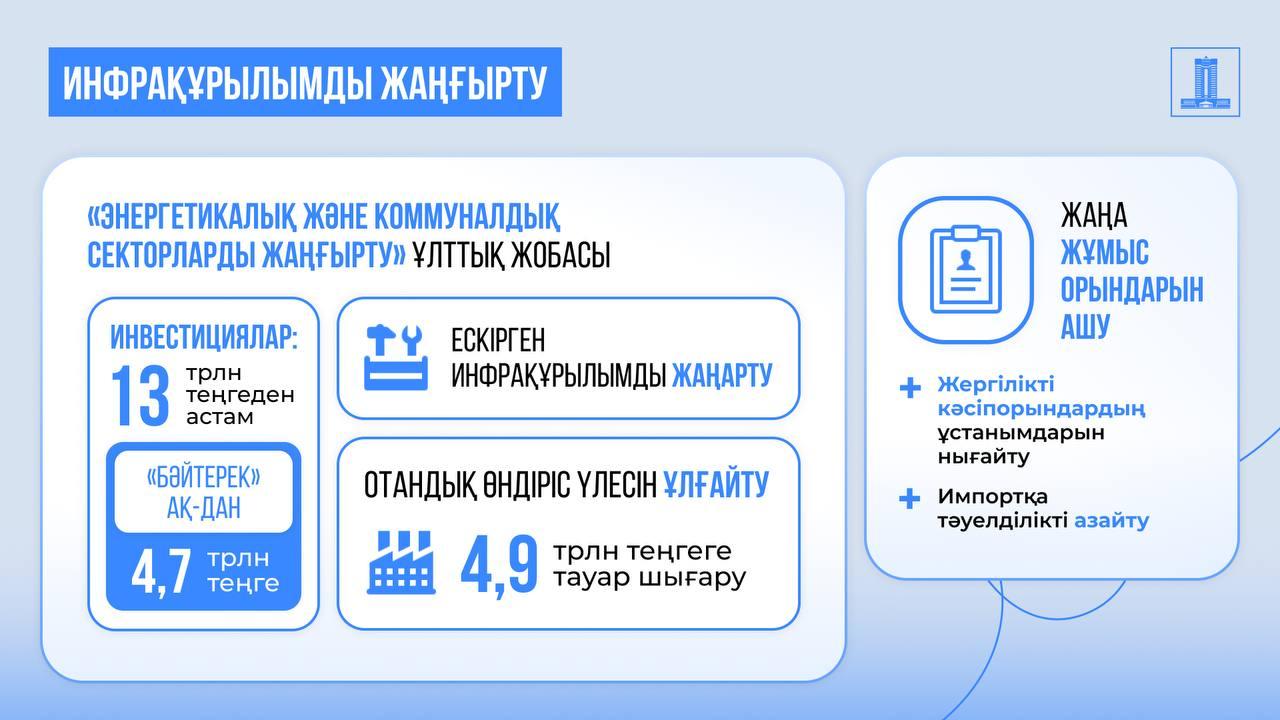 ИНФРАҚҰРЫЛЫМДЫ ЖАҢҒЫРТУ

«ЭНЕРГЕТИКАЛЫҚ ЖӘНЕ КОММУНАЛДЫҚ СЕКТОРЛАРДЫ ЖАҢҒЫРТУ» ҰЛТТЫҚ ЖОБАСЫ

ИНВЕСТИЦИЯЛАР:
13 трлн теңгеден астам

«БӘЙТЕРЕК» АҚ-ДАН
4,7 трлн теңге

ЕСКІРГЕН ИНФРАҚҰРЫЛЫМДЫ ЖАҢАРТУ

ОТАНДЫҚ ӨНДІРІС ҮЛЕСІН ҰЛҒАЙТУ

4,9 трлн теңгеге тауар шығару

ЖАҢА ЖҰМЫС ОРЫНДАРЫН АШУ

+ Жергілікті кәсіпорындардың ұстанымдарын нығайту

+ Импортқа тәуелділікті азайту